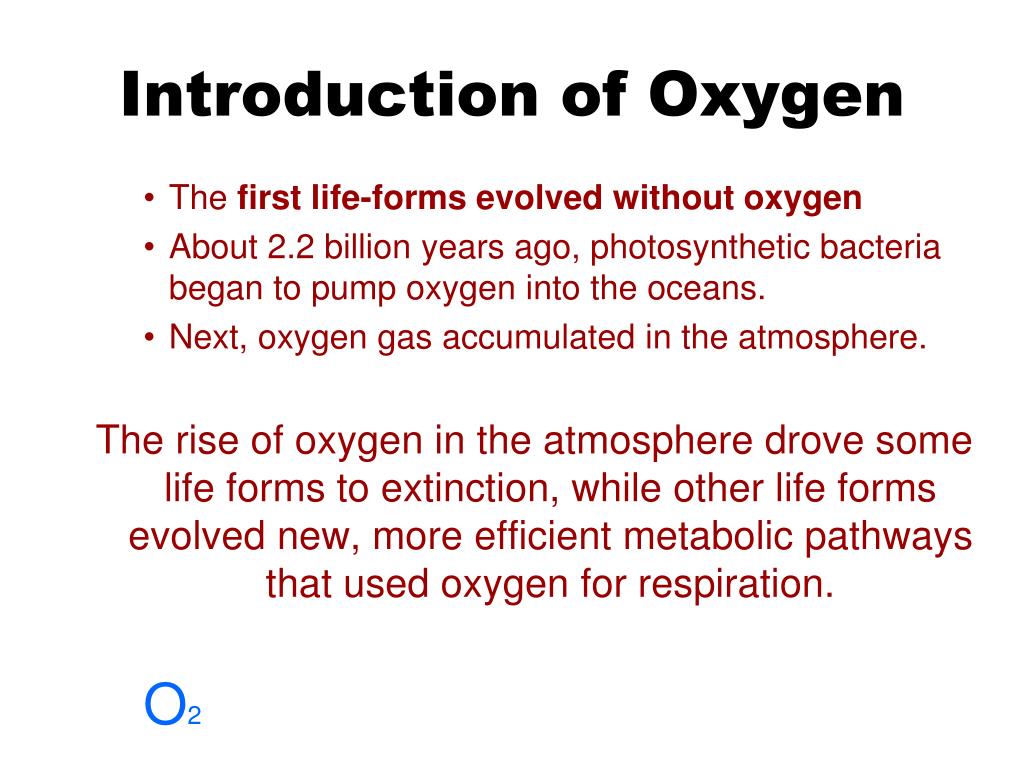 Introduction of Oxygen

• The first life-forms evolved without oxygen
• About 2.2 billion years ago, photosynthetic bacteria began to pump oxygen into the oceans.
• Next, oxygen gas accumulated in the atmosphere.

The rise of oxygen in the atmosphere drove some life forms to extinction, while other life forms evolved new, more efficient metabolic pathways that used oxygen for respiration.

$O_2$